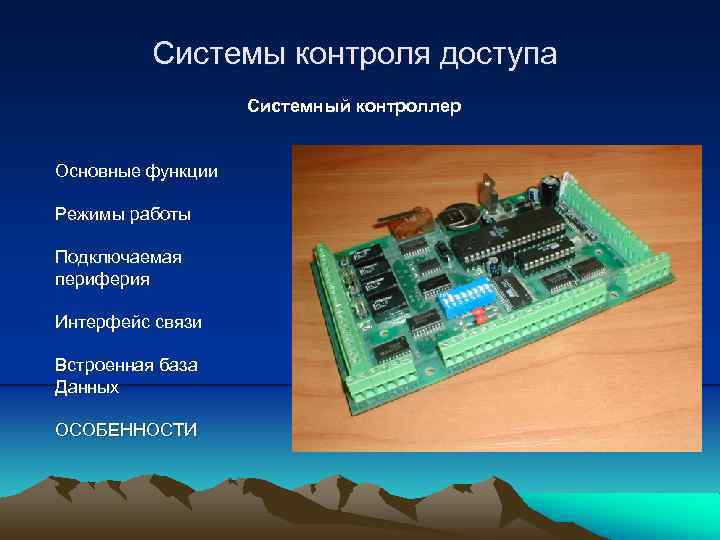 Системы контроля доступа

Системный контроллер

Основные функции

Режимы работы

Подключаемая периферия

Интерфейс связи

Встроенная база Данных

ОСОБЕННОСТИ